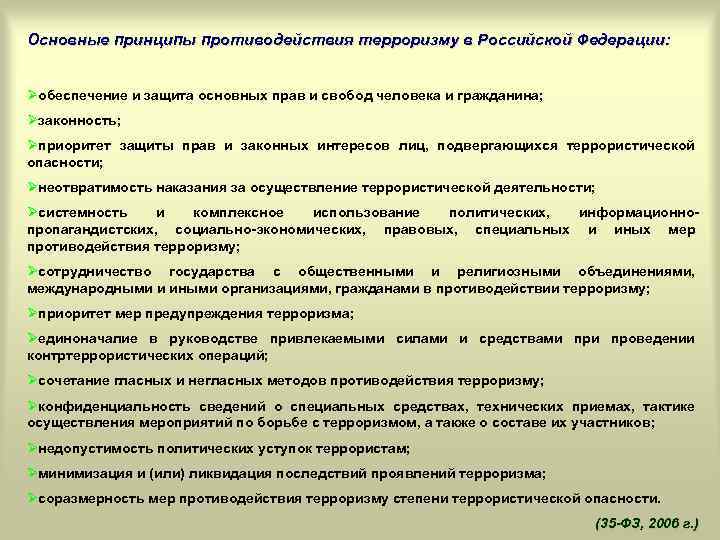 Основные принципы противодействия терроризму в Российской Федерации:

➢обеспечение и защита основных прав и свобод человека и гражданина;

➢законность;

➢приоритет защиты прав и законных интересов лиц, подвергающихся террористической опасности;

➢неотвратимость наказания за осуществление террористической деятельности;

➢системность и комплексное использование политических, информационно-пропагандистских, социально-экономических, правовых, специальных и иных мер противодействия терроризму;

➢сотрудничество государства с общественными и религиозными объединениями, международными и иными организациями, гражданами в противодействии терроризму;

➢приоритет мер предупреждения терроризма;

➢единоначалие в руководстве привлекаемыми силами и средствами при проведении контртеррористических операций;

➢сочетание гласных и негласных методов противодействия терроризму;

➢конфиденциальность сведений о специальных средствах, технических приемах, тактике осуществления мероприятий по борьбе с терроризмом, а также о составе их участников;

➢недопустимость политических уступок террористам;

➢минимизация и (или) ликвидация последствий проявлений терроризма;

➢соразмерность мер противодействия терроризму степени террористической опасности.

(35-ФЗ, 2006 г.)